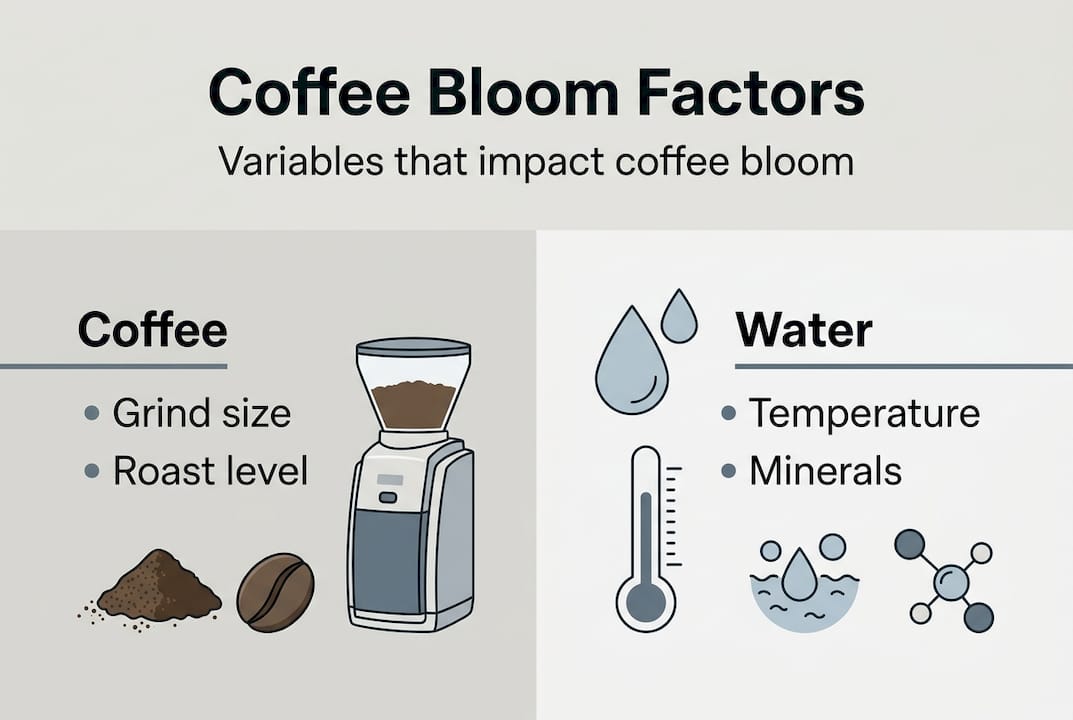 Coffee Bloom Factors

Variables that impact coffee bloom

Coffee

• Grind size
• Roast level

Water

• Temperature
• Minerals